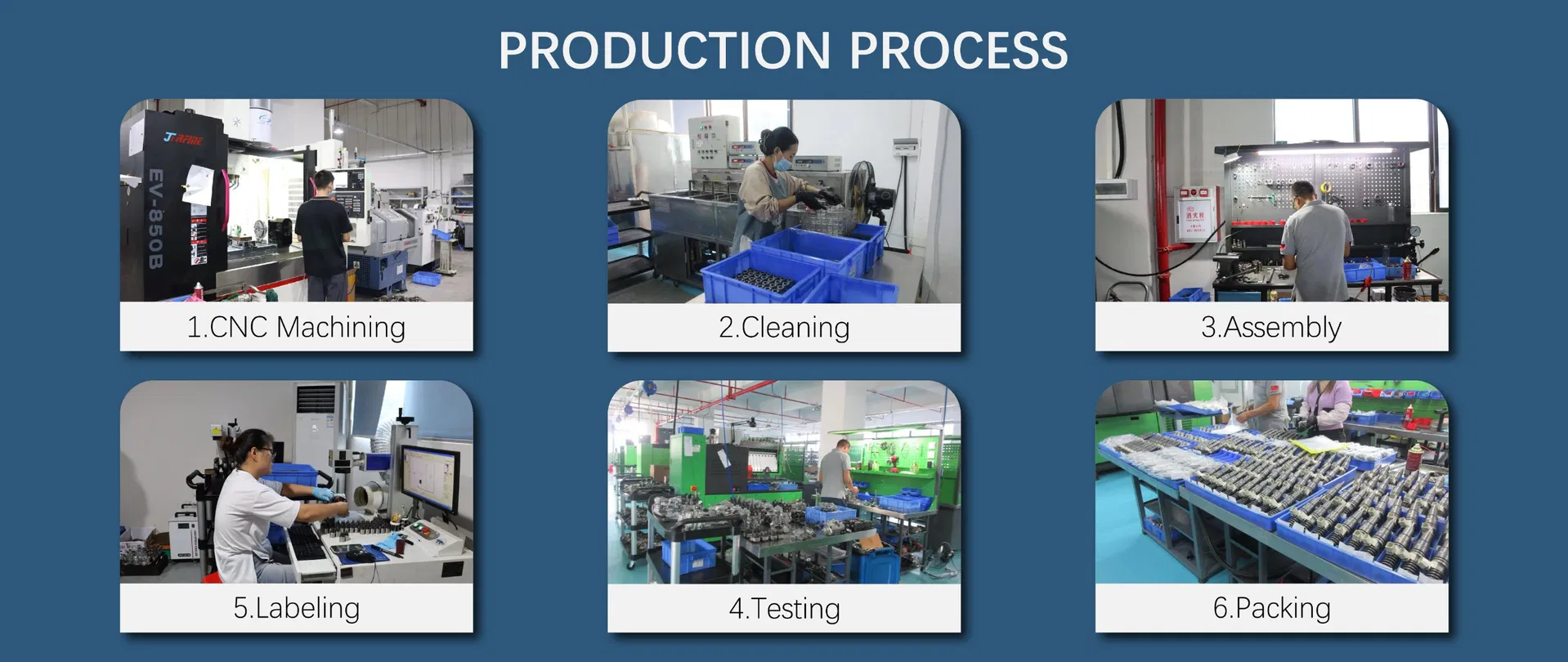 PRODUCTION PROCESS

EV-850B

1.CNC Machining

2.Cleaning

3.Assembly

5.Labeling

4.Testing

6.Packing